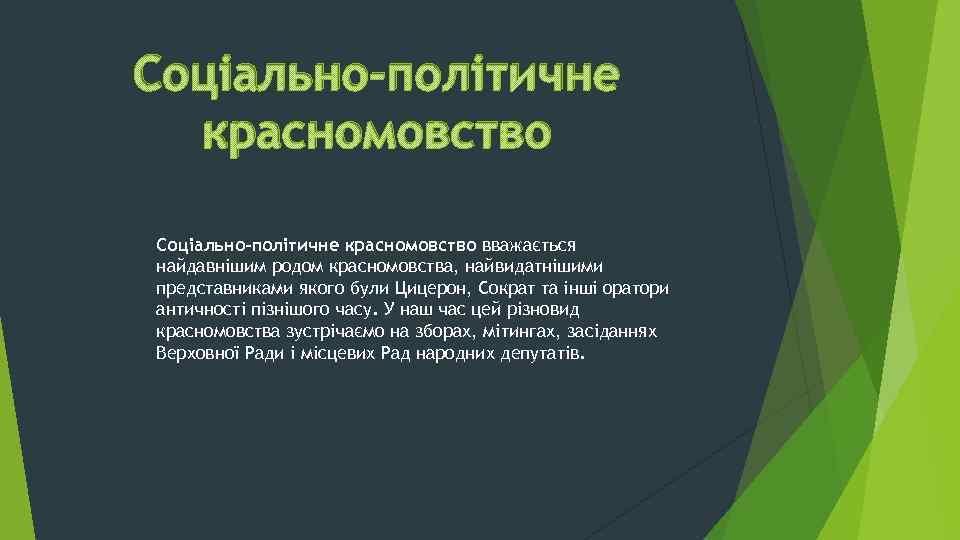 Соціально-політичне красномовство

Соціально-політичне красномовство вважається найдавнішим родом красномовства, найвидатнішими представниками якого були Цицерон, Сократ та інші оратори античності пізнішого часу. У наш час цей різновид красномовства зустрічаємо на зборах, мітингах, засіданнях Верховної Ради і місцевих Рад народних депутатів.